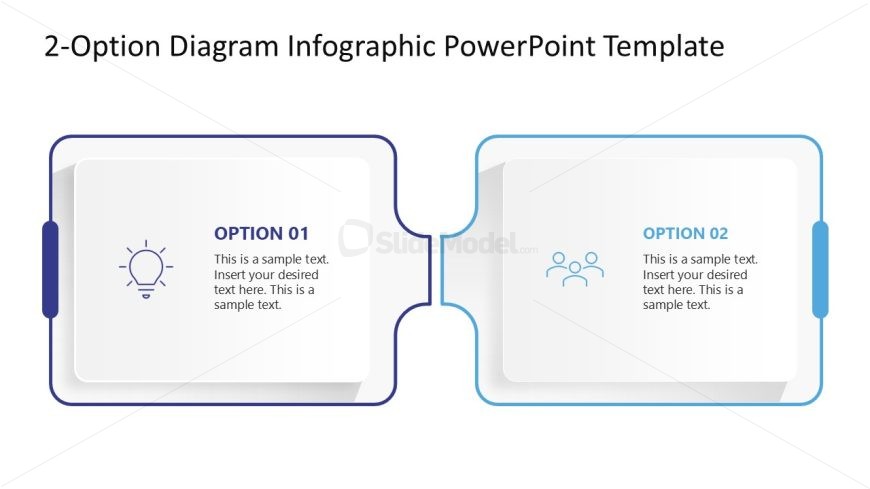 2-Option Diagram Infographic PowerPoint Template

OPTION 01

This is a sample text. Insert your desired text here. This is a sample text.

SlideModel.com

OPTION 02

This is a sample text. Insert your desired text here. This is a sample text.